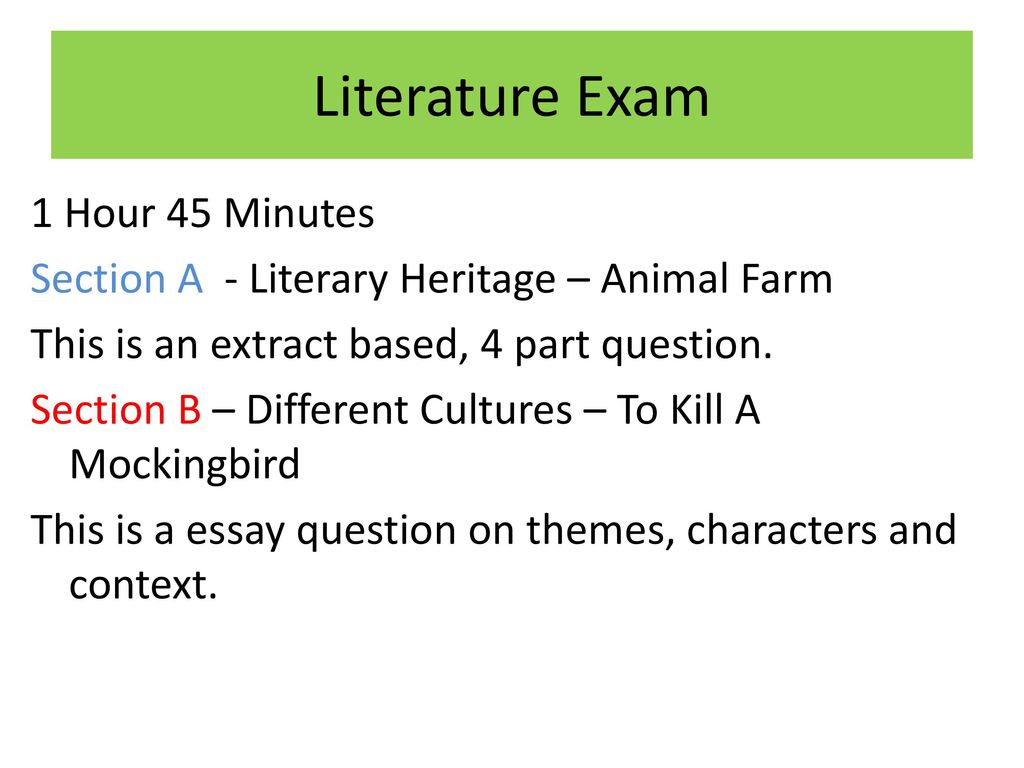 Literature Exam

1 Hour 45 Minutes

Section A - Literary Heritage – Animal Farm

This is an extract based, 4 part question.

Section B – Different Cultures – To Kill A Mockingbird

This is a essay question on themes, characters and context.